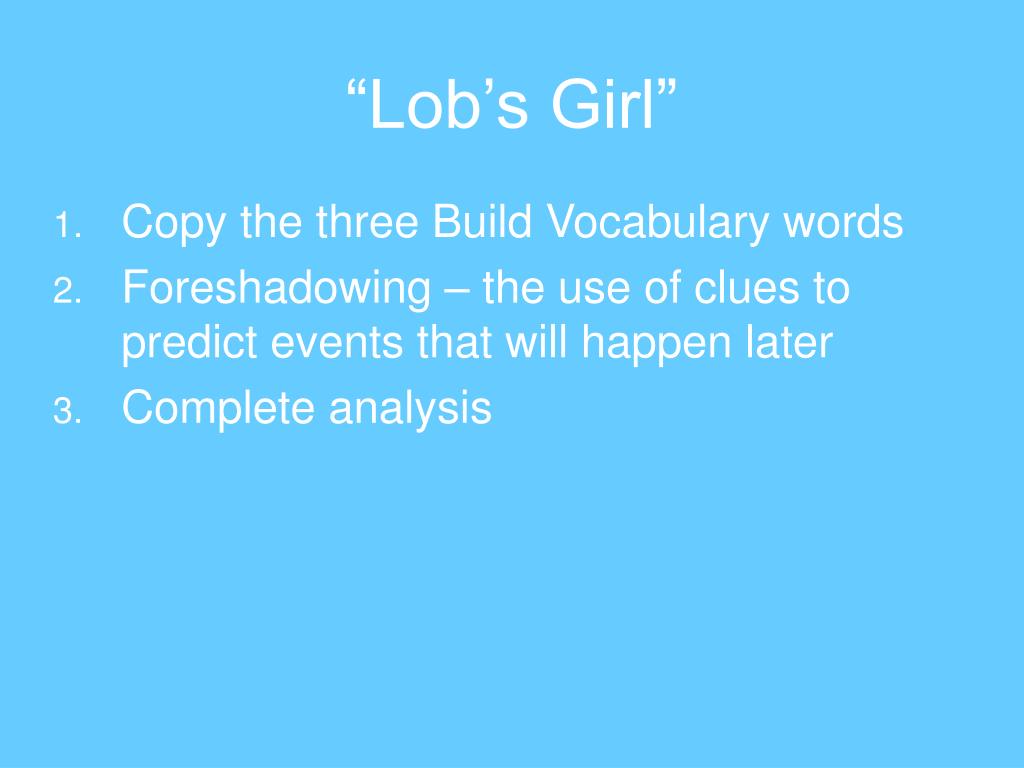 “Lob’s Girl”

1. Copy the three Build Vocabulary words
2. Foreshadowing – the use of clues to predict events that will happen later
3. Complete analysis